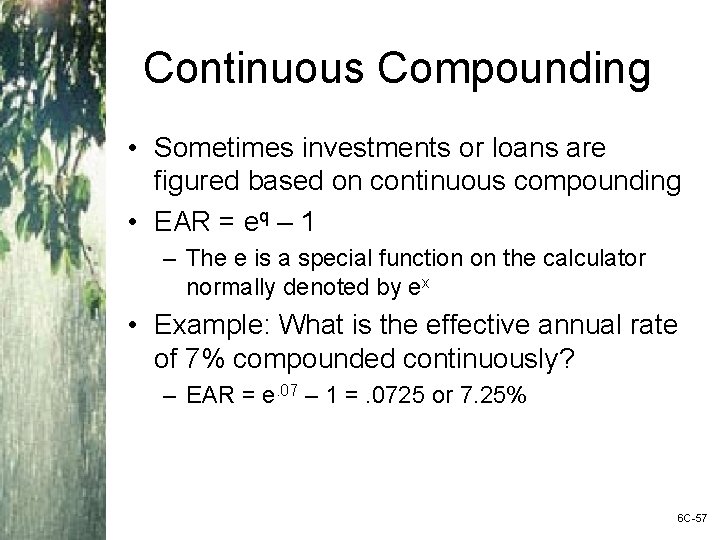 Continuous Compounding

• Sometimes investments or loans are figured based on continuous compounding

• EAR = $e^q$ – 1

– The e is a special function on the calculator normally denoted by $e^x$

• Example: What is the effective annual rate of 7% compounded continuously?

– EAR = $e^{.07}$ – 1 = .0725 or 7.25%

6C-57